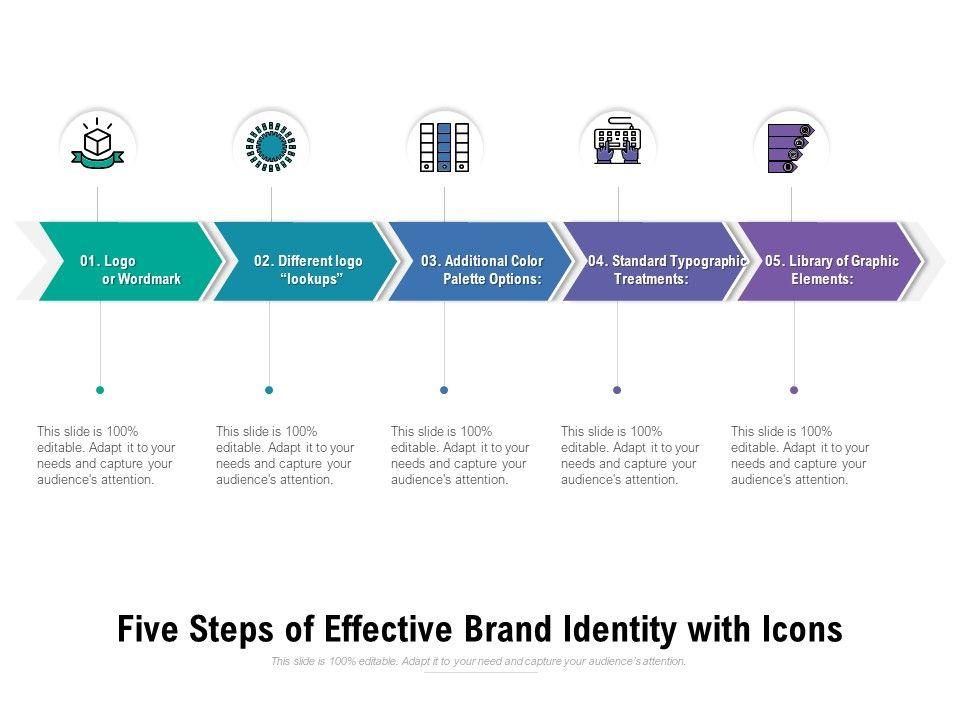 01. Logo or Wordmark

02. Different logo “lookups”

03. Additional Color Palette Options:

04. Standard Typographic Treatments:

05. Library of Graphic Elements:

This slide is 100% editable. Adapt it to your needs and capture your audience's attention.

This slide is 100% editable. Adapt it to your needs and capture your audience's attention.

This slide is 100% editable. Adapt it to your needs and capture your audience's attention.

This slide is 100% editable. Adapt it to your needs and capture your audience's attention.

This slide is 100% editable. Adapt it to your needs and capture your audience's attention.

Five Steps of Effective Brand Identity with Icons

This slide is 100% editable. Adapt it to your need and capture your audience's attention.